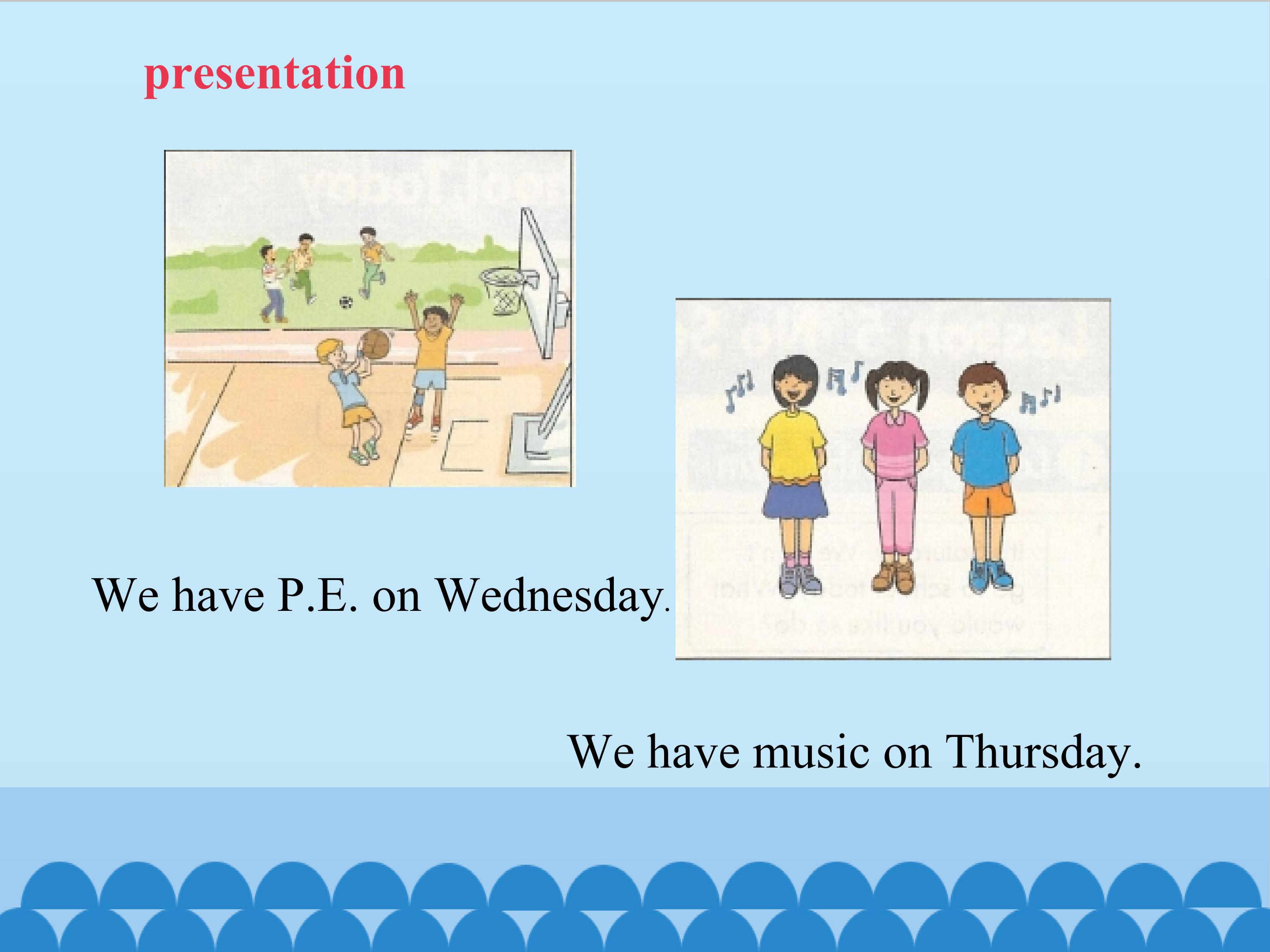 presentation

We have P.E. on Wednesday.

We have music on Thursday.